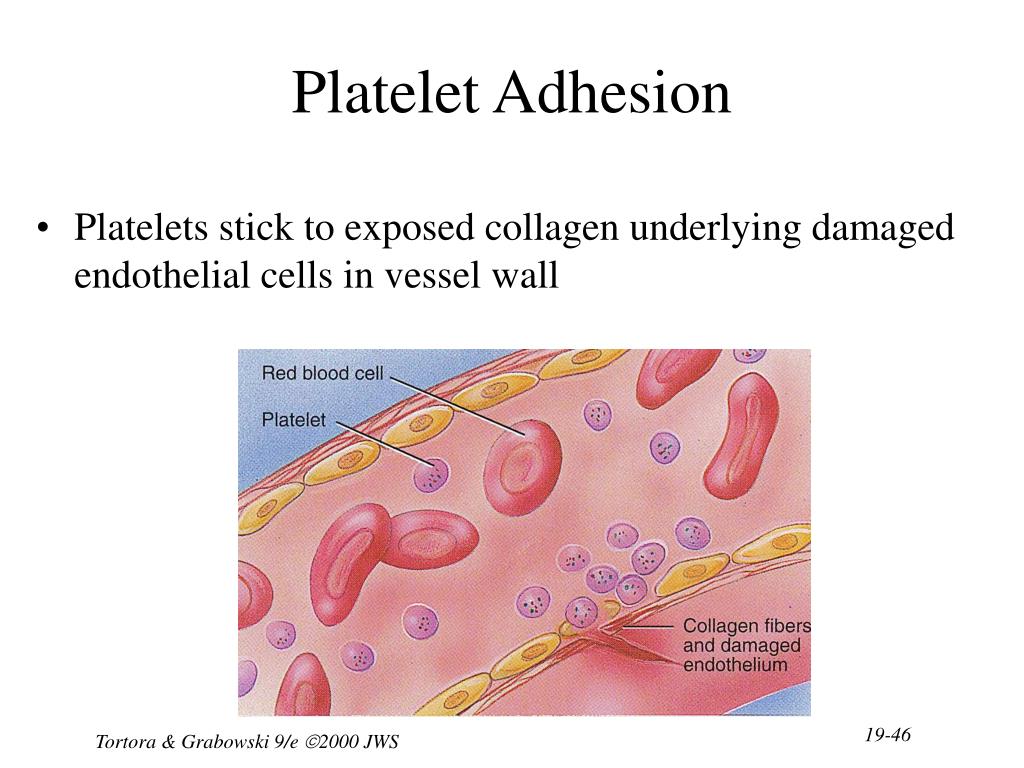 Platelet Adhesion

• Platelets stick to exposed collagen underlying damaged endothelial cells in vessel wall

Red blood cell

Platelet

Collagen fibers and damaged endothelium

Tortora & Grabowski 9/e ©2000 JWS

19-46